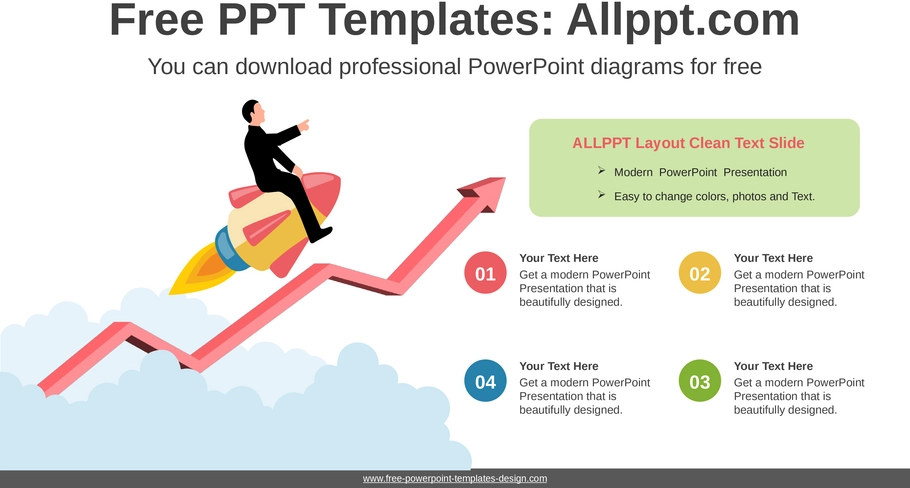 Free PPT Templates: Allppt.com

You can download professional PowerPoint diagrams for free

ALLPPT Layout Clean Text Slide

➢ Modern PowerPoint Presentation

➢ Easy to change colors, photos and Text.

01

Your Text Here

Get a modern PowerPoint Presentation that is beautifully designed.

02

Your Text Here

Get a modern PowerPoint Presentation that is beautifully designed.

04

Your Text Here

Get a modern PowerPoint Presentation that is beautifully designed.

03

Your Text Here

Get a modern PowerPoint Presentation that is beautifully designed.

www.free-powerpoint-templates-design.com